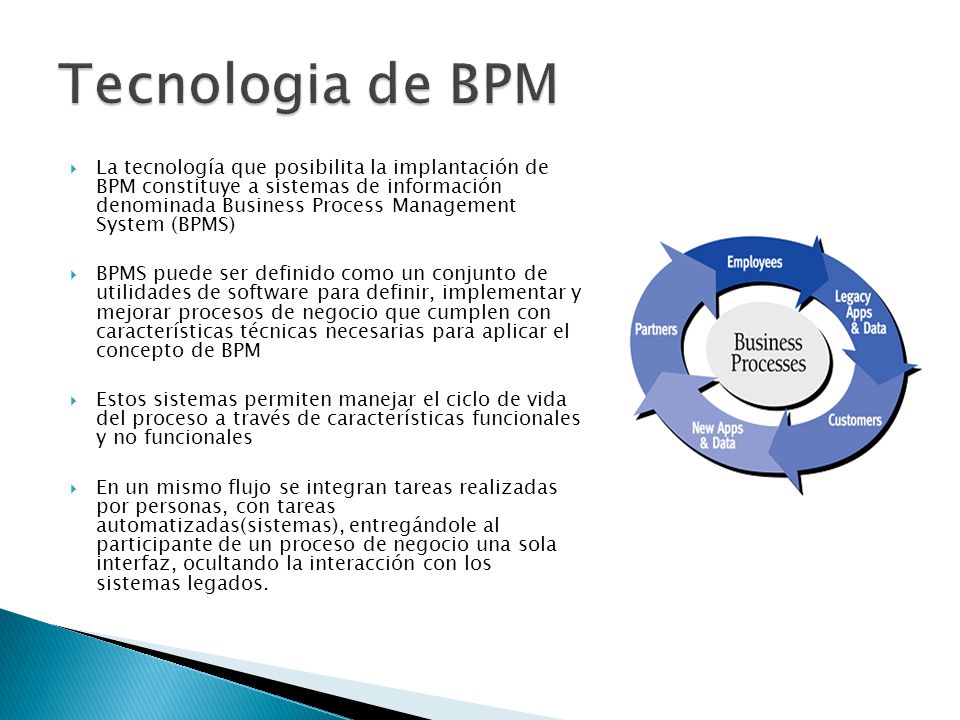 Tecnologia de BPM

La tecnología que posibilita la implantación de BPM constituye a sistemas de información denominada Business Process Management System (BPMS)

BPMS puede ser definido como un conjunto de utilidades de software para definir, implementar y mejorar procesos de negocio que cumplen con características técnicas necesarias para aplicar el concepto de BPM

Estos sistemas permiten manejar el ciclo de vida del proceso a través de características funcionales y no funcionales

En un mismo flujo se integran tareas realizadas por personas, con tareas automatizadas(sistemas), entregándole al participante de un proceso de negocio una sola interfaz, ocultando la interacción con los sistemas legados.

Employees
Legacy Apps & Data
Customers
New Apps & Data
Partners
Business Processes